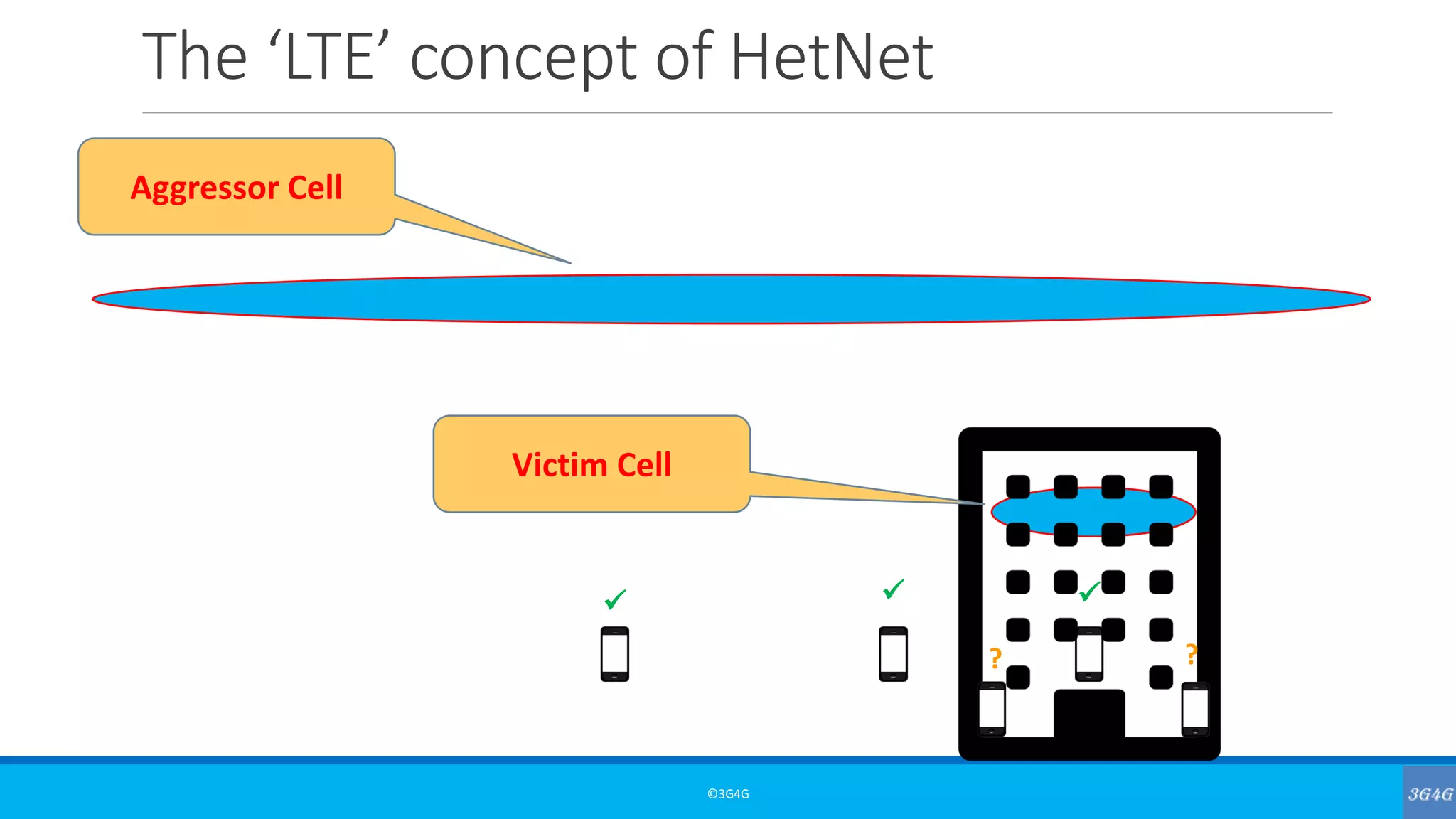 The ‘LTE’ concept of HetNet

Aggressor Cell

Victim Cell

✓ ✓ ✓

? ?

©3G4G

3G4G